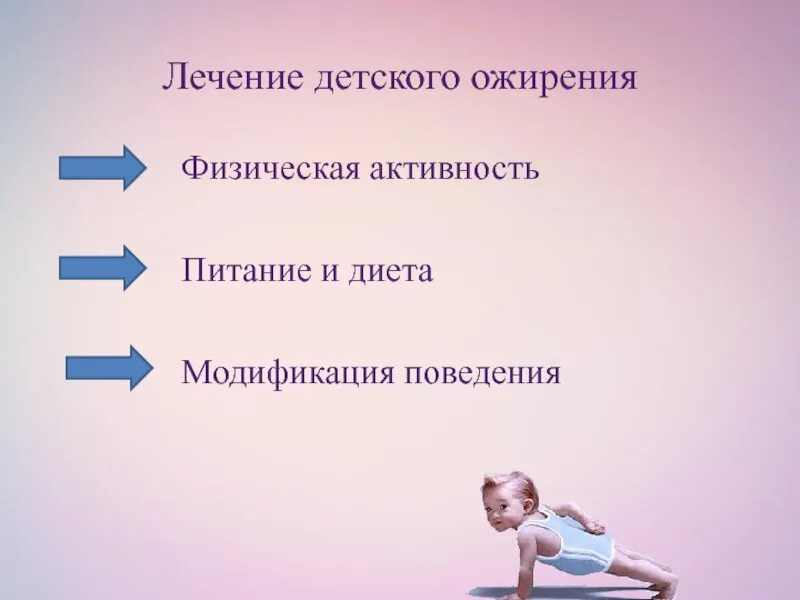 Лечение детского ожирения

Физическая активность

Питание и диета

Модификация поведения